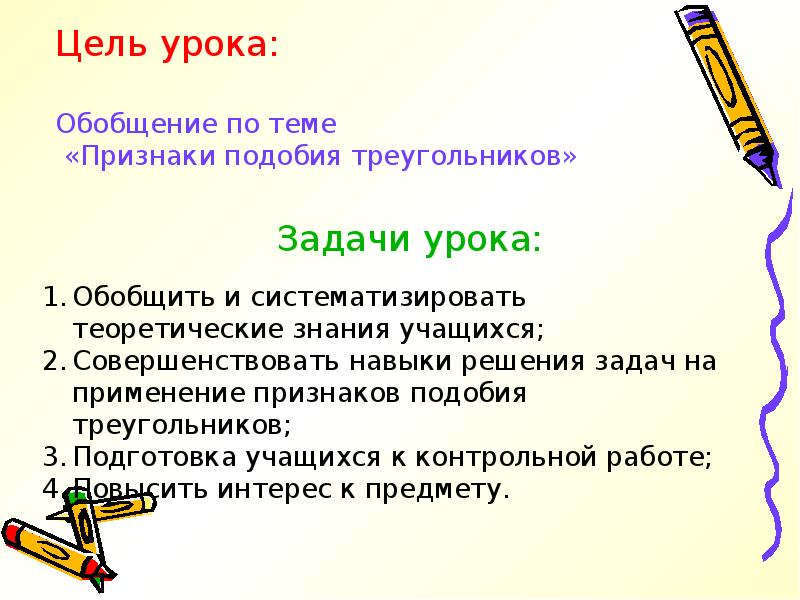 Цель урока:

Обобщение по теме
«Признаки подобия треугольников»

Задачи урока:

1. Обобщить и систематизировать теоретические знания учащихся;
2. Совершенствовать навыки решения задач на применение признаков подобия треугольников;
3. Подготовка учащихся к контрольной работе;
4. Повысить интерес к предмету.